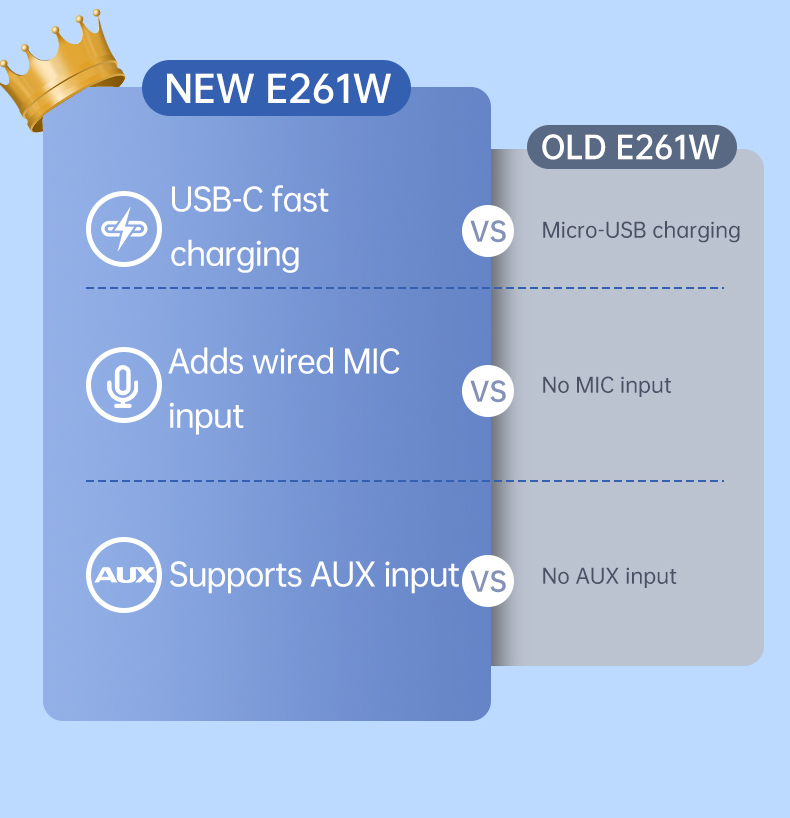 NEW E261W

OLD E261W

USB-C fast charging

VS

Micro-USB charging

Adds wired MIC input

VS

No MIC input

AUX

Supports AUX input

VS

No AUX input